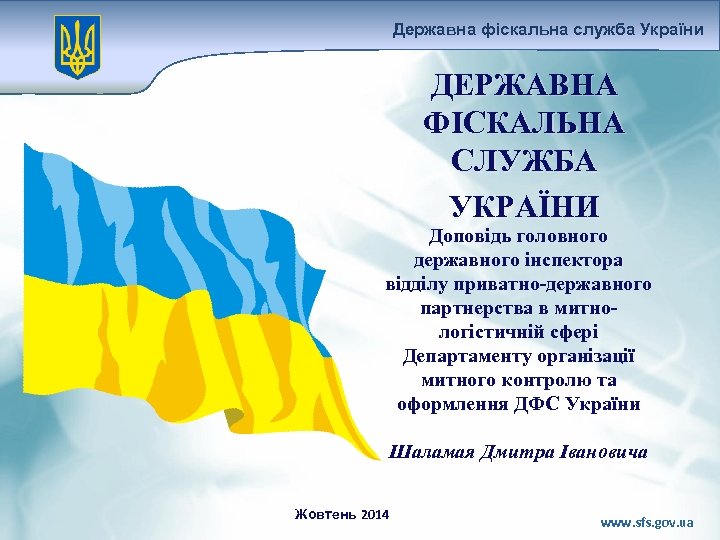 Державна фіскальна служба України

ДЕРЖАВНА ФІСКАЛЬНА СЛУЖБА УКРАЇНИ

Доповідь головного державного інспектора відділу приватно-державного партнерства в митно-логістичній сфері Департаменту організації митного контролю та оформлення ДФС України

Шаламая Дмитра Івановича

Жовтень 2014

www.sfs.gov.ua